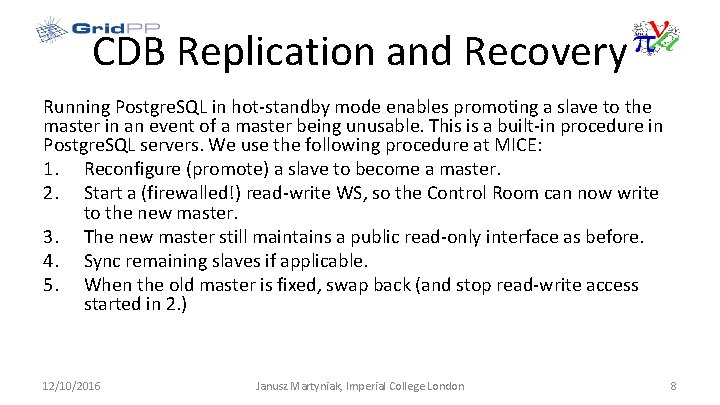 GridPP

CDB Replication and Recovery

Running PostgreSQL in hot-standby mode enables promoting a slave to the master in an event of a master being unusable. This is a built-in procedure in PostgreSQL servers. We use the following procedure at MICE:

1. Reconfigure (promote) a slave to become a master.
2. Start a (firewalled!) read-write WS, so the Control Room can now write to the new master.
3. The new master still maintains a public read-only interface as before.
4. Sync remaining slaves if applicable.
5. When the old master is fixed, swap back (and stop read-write access started in 2.)

12/10/2016 Janusz Martyniak, Imperial College London 8